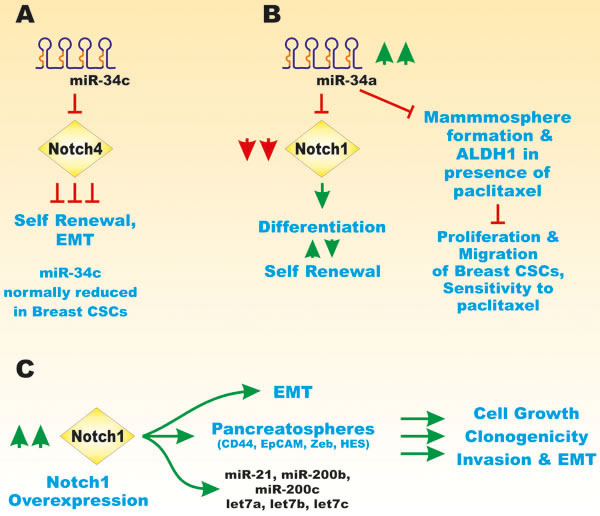 A

miR-34c

Notch4

Self Renewal, EMT

miR-34c normally reduced in Breast CSCs

B

miR-34a

Notch1

Differentiation

Self Renewal

Mammmosphere formation & ALDH1 in presence of paclitaxel

Proliferation & Migration of Breast CSCs, Sensitivity to paclitaxel

C

Notch1

Notch1 Overexpression

EMT

Pancreatospheres
(CD44, EpCAM, Zeb, HES)

miR-21, miR-200b, miR-200c
let7a, let7b, let7c

Cell Growth

Clonogenicity

Invasion & EMT